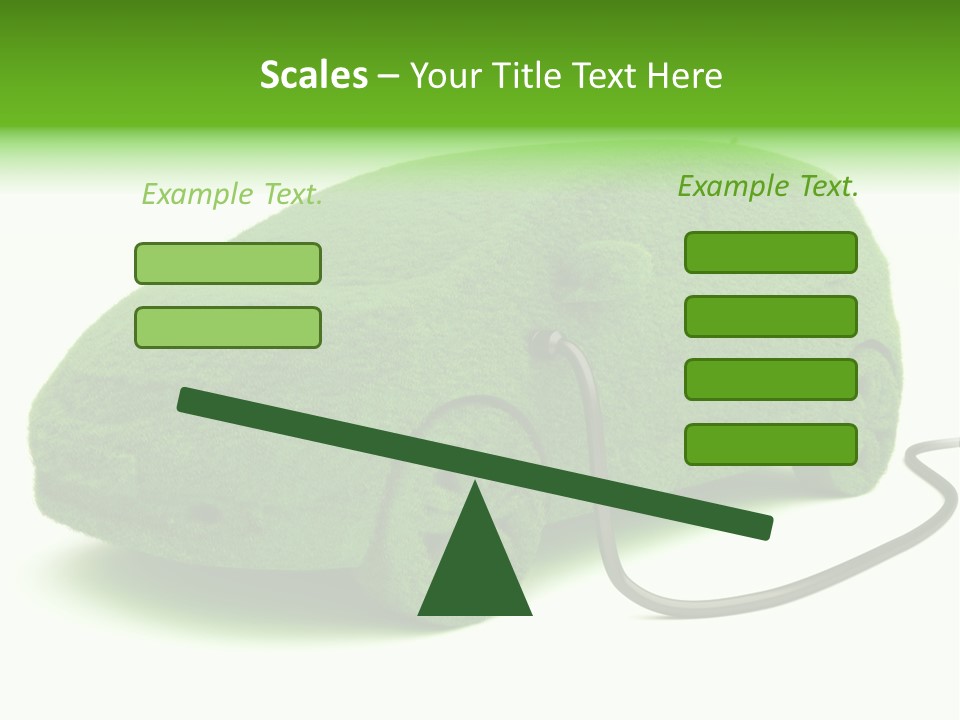 Scales – Your Title Text Here

Example Text.

Example Text.